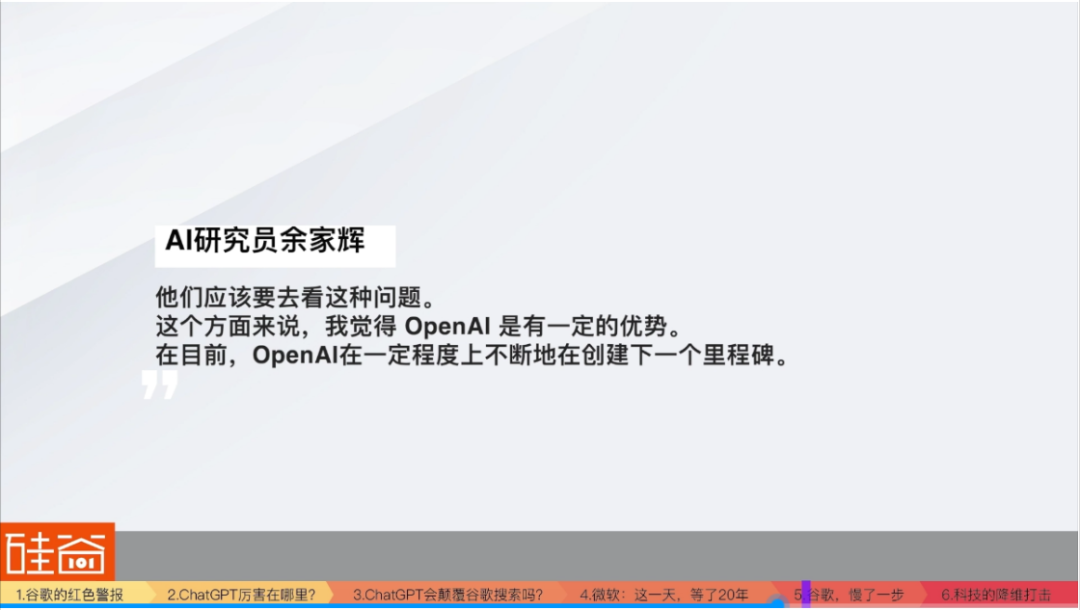 AI研究员余家辉

他们应该要去看这种问题。
这个方面来说，我觉得 OpenAI 是有一定的优势。
在目前，OpenAI在一定程度上不断地在创建下一个里程碑。

”

硅谷101

1.谷歌的红色警报 2.ChatGPT厉害在哪里？ 3.ChatGPT会颠覆谷歌搜索吗？ 4.微软：这一天，等了20年 5.谷歌，慢了一步 6.科技的降维打击